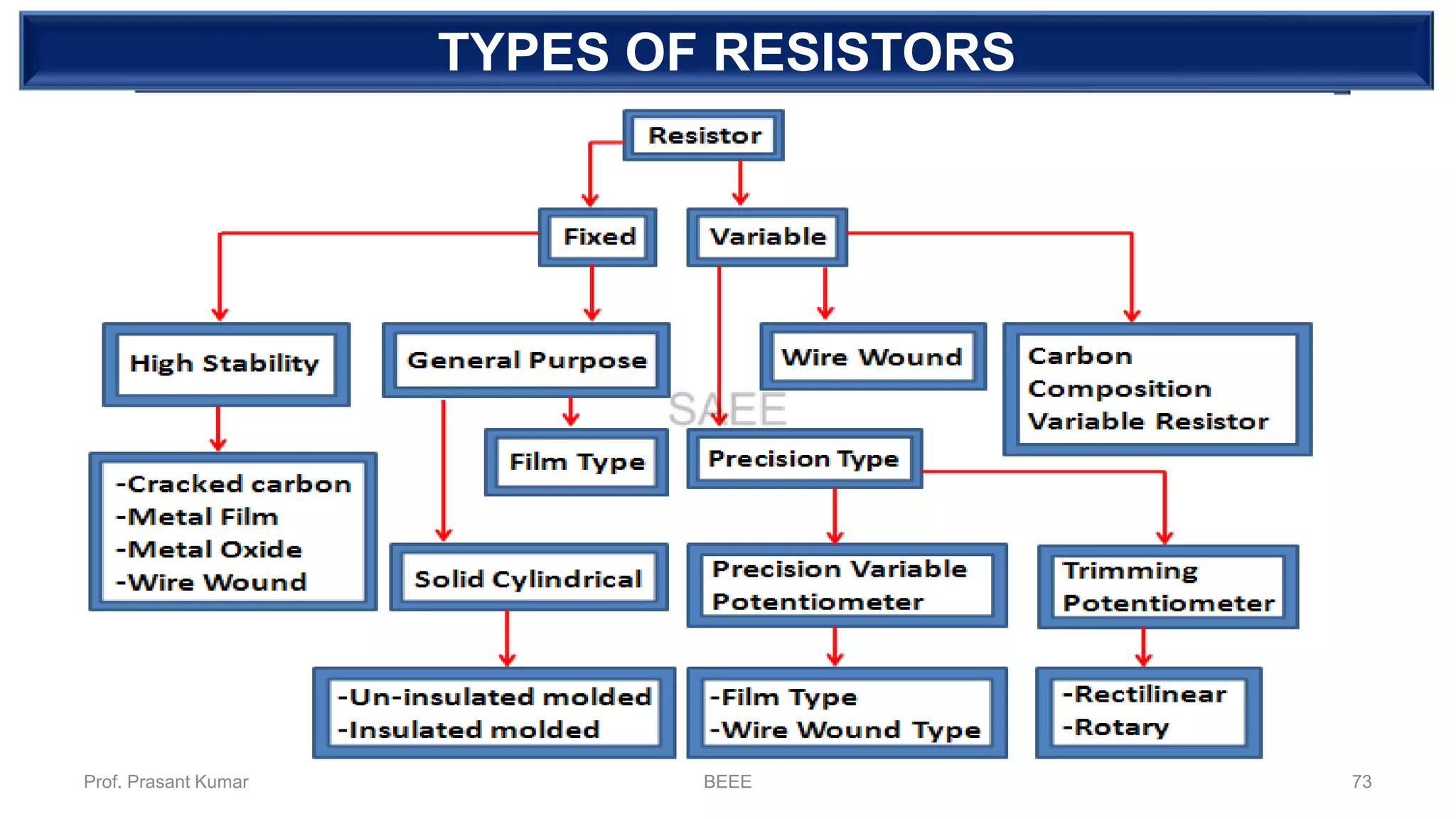 TYPES OF RESISTORS

Resistor

Fixed

Variable

High Stability

General Purpose

Wire Wound

Carbon Composition Variable Resistor

SAEE

Film Type

Precision Type

-Cracked carbon
-Metal Film
-Metal Oxide
-Wire Wound

Solid Cylindrical

Precision Variable Potentiometer

Trimming Potentiometer

-Un-insulated molded
-Insulated molded

-Film Type
-Wire Wound Type

-Rectilinear
-Rotary

Prof. Prasant Kumar

BEEE

73